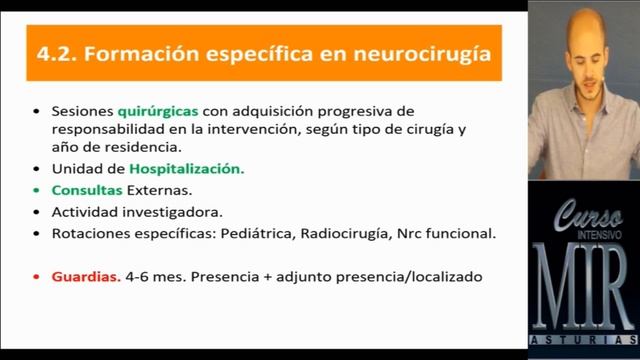 4.2. Formación específica en neurocirugía

• Sesiones quirúrgicas con adquisición progresiva de responsabilidad en la intervención, según tipo de cirugía y año de residencia.
• Unidad de Hospitalización.
• Consultas Externas.
• Actividad investigadora.
• Rotaciones específicas: Pediátrica, Radiocirugía, Nrc funcional.

• Guardias. 4-6 mes. Presencia + adjunto presencia/localizado

Curso INTENSIVO MIR ASTURIAS